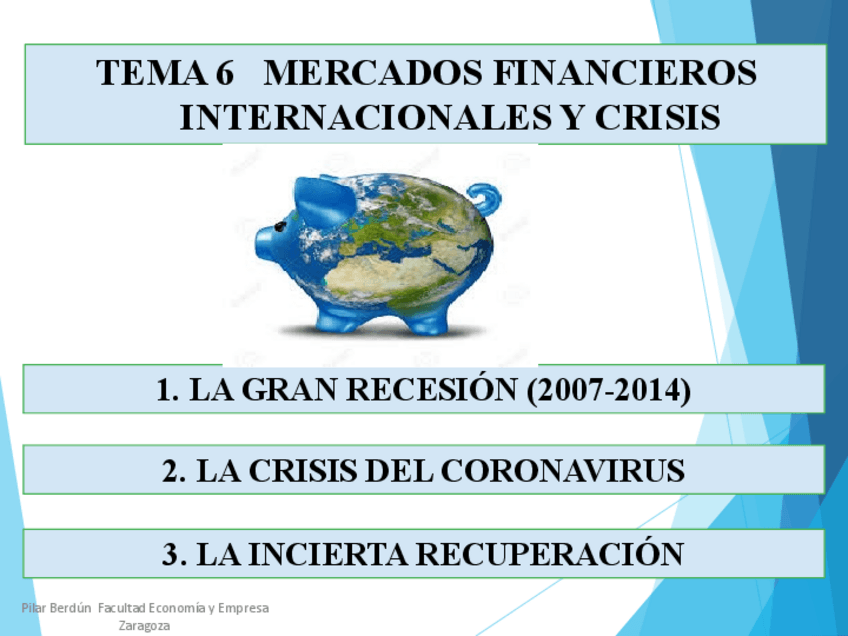 TEMA 6 MERCADOS FINANCIEROS INTERNACIONALES Y CRISIS

1. LA GRAN RECESIÓN (2007-2014)

2. LA CRISIS DEL CORONAVIRUS

3. LA INCIERTA RECUPERACIÓN

Pilar Berdún Facultad Economía y Empresa Zaragoza